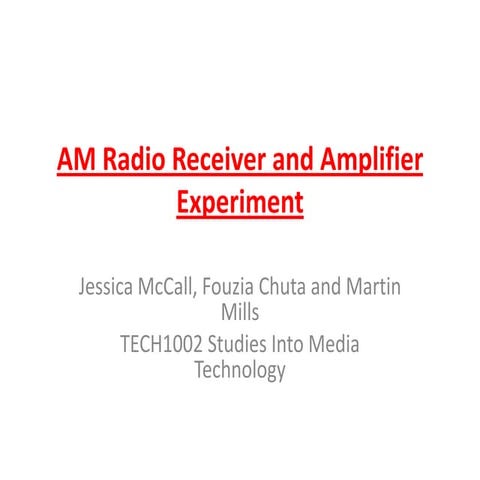 AM Radio Receiver and Amplifier Experiment

Jessica McCall, Fouzia Chuta and Martin Mills

TECH1002 Studies Into Media Technology